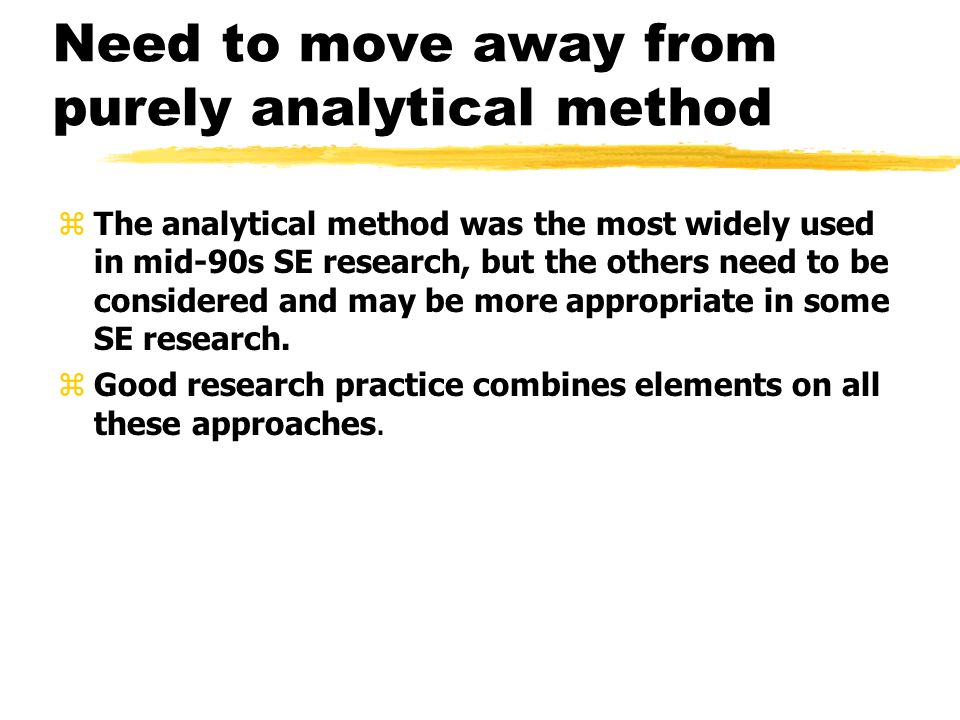 Need to move away from purely analytical method

⌘ The analytical method was the most widely used in mid-90s SE research, but the others need to be considered and may be more appropriate in some SE research.

⌘ Good research practice combines elements on all these approaches.